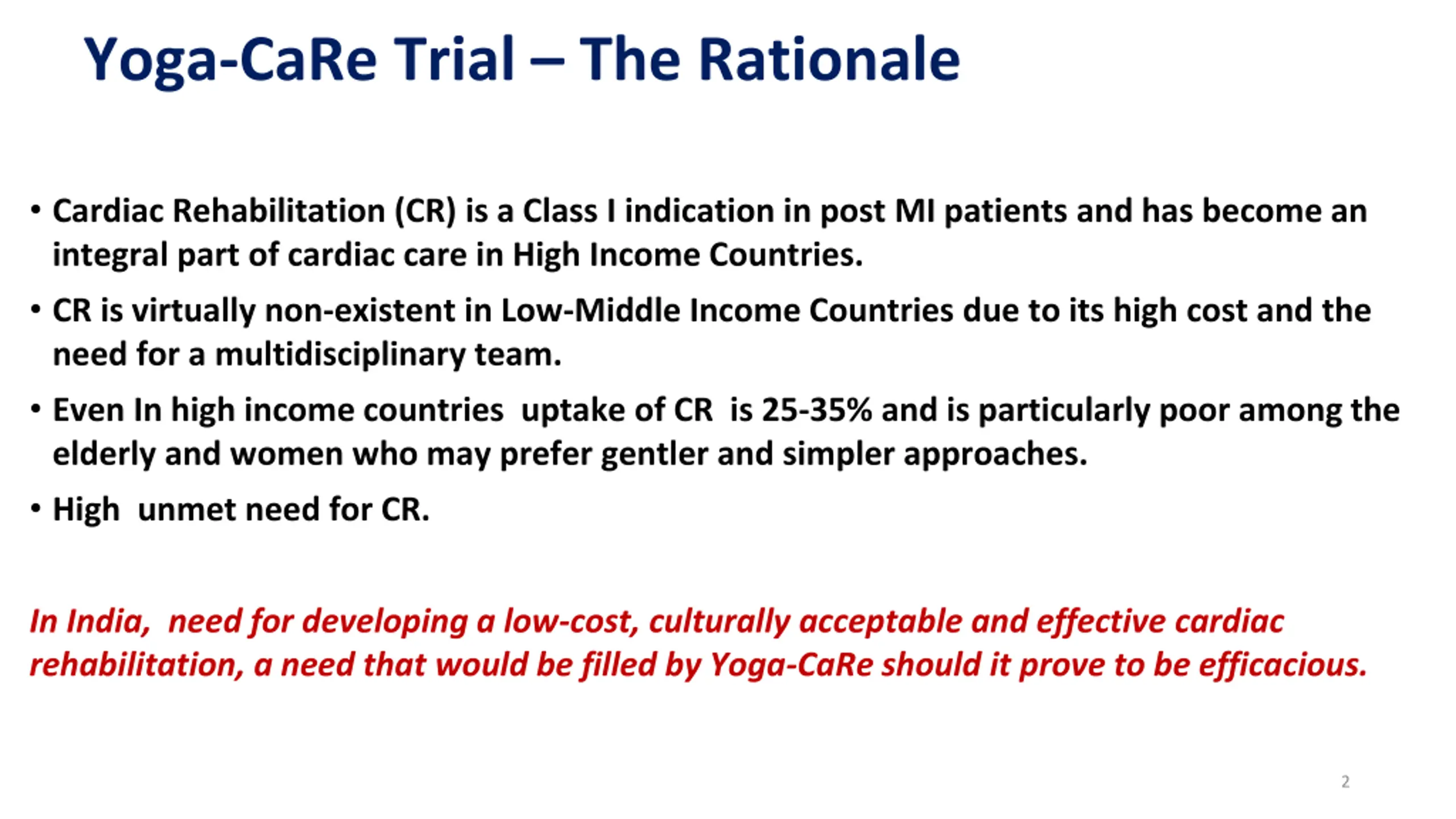 Yoga-CaRe Trial – The Rationale

• Cardiac Rehabilitation (CR) is a Class I indication in post MI patients and has become an integral part of cardiac care in High Income Countries.

• CR is virtually non-existent in Low-Middle Income Countries due to its high cost and the need for a multidisciplinary team.

• Even In high income countries uptake of CR is 25-35% and is particularly poor among the elderly and women who may prefer gentler and simpler approaches.

• High unmet need for CR.

In India, need for developing a low-cost, culturally acceptable and effective cardiac rehabilitation, a need that would be filled by Yoga-CaRe should it prove to be efficacious.

2